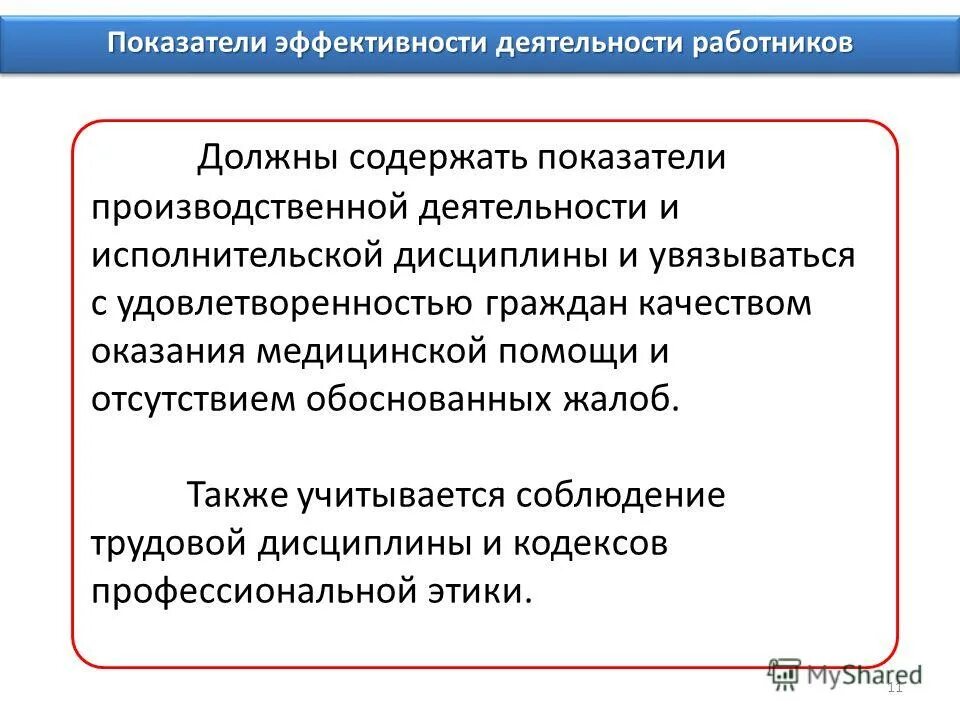 Показатели эффективности деятельности работников

Должны содержать показатели производственной деятельности и исполнительской дисциплины и увязываться с удовлетворенностью граждан качеством оказания медицинской помощи и отсутствием обоснованных жалоб.

Также учитывается соблюдение трудовой дисциплины и кодексов профессиональной этики.

MyShared

11